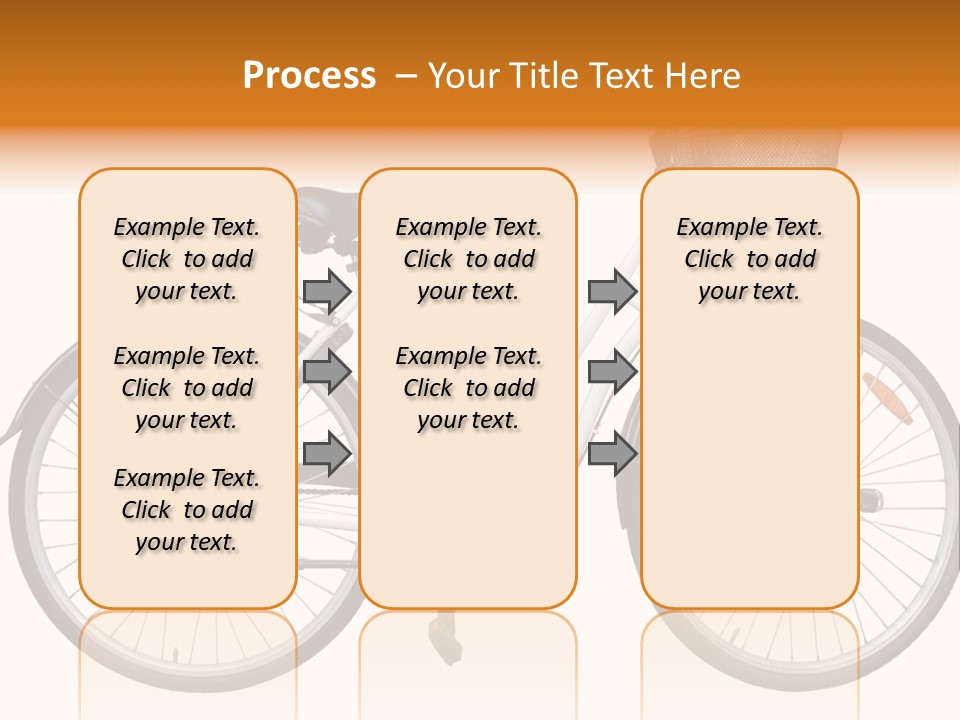 Process – Your Title Text Here

Example Text. Click to add your text.

Example Text. Click to add your text.

Example Text. Click to add your text.

Example Text. Click to add your text.

Example Text. Click to add your text.

Example Text. Click to add your text.